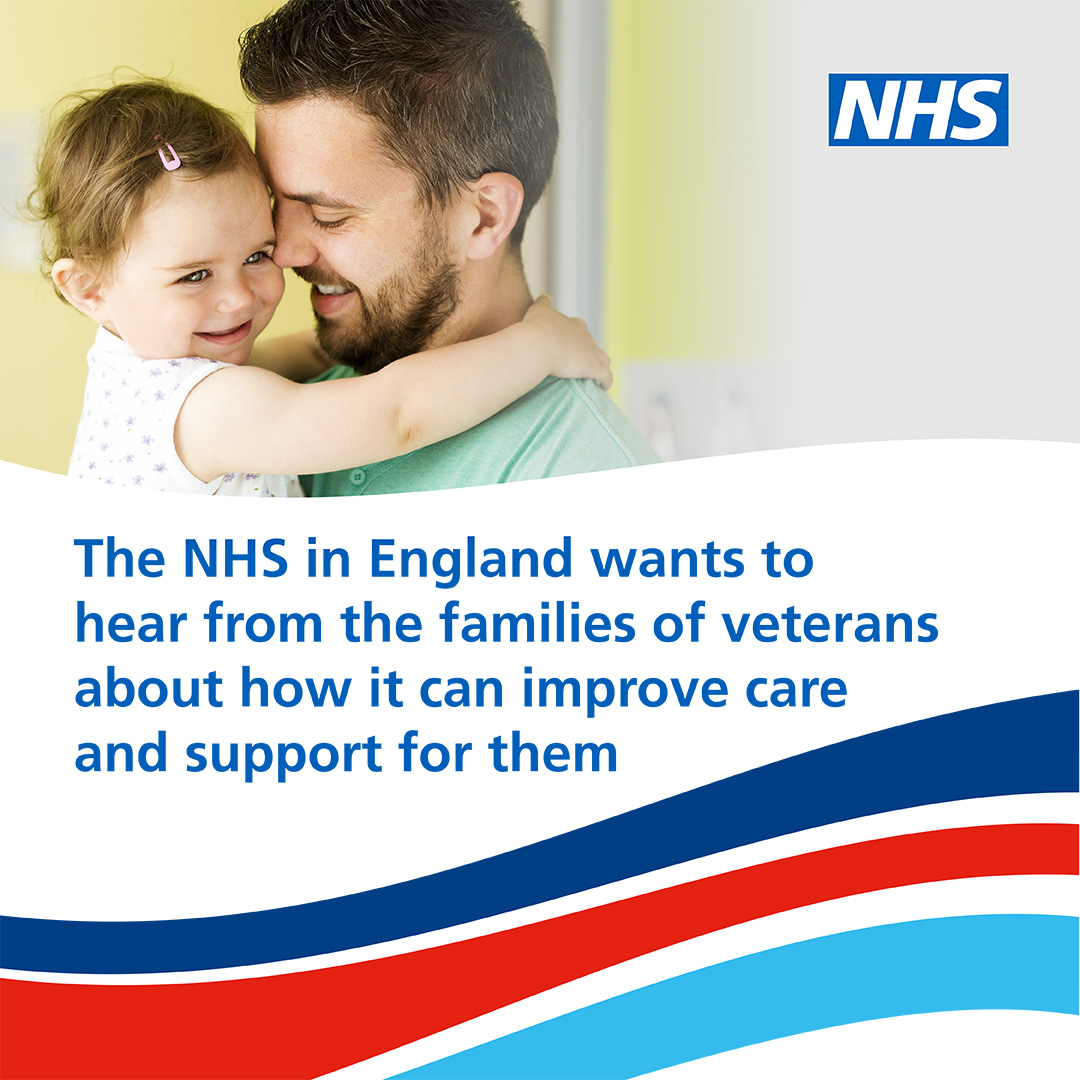 NHS

The NHS in England wants to hear from the families of veterans about how it can improve care and support for them